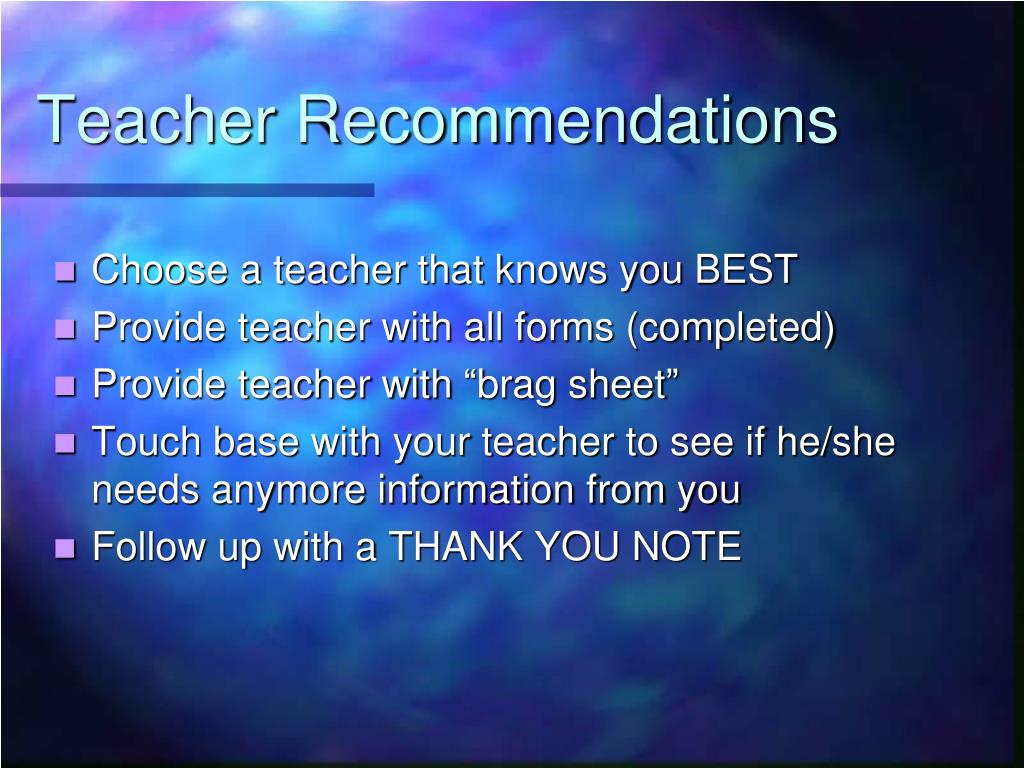 Teacher Recommendations

- Choose a teacher that knows you BEST
- Provide teacher with all forms (completed)
- Provide teacher with “brag sheet”
- Touch base with your teacher to see if he/she needs anymore information from you
- Follow up with a THANK YOU NOTE